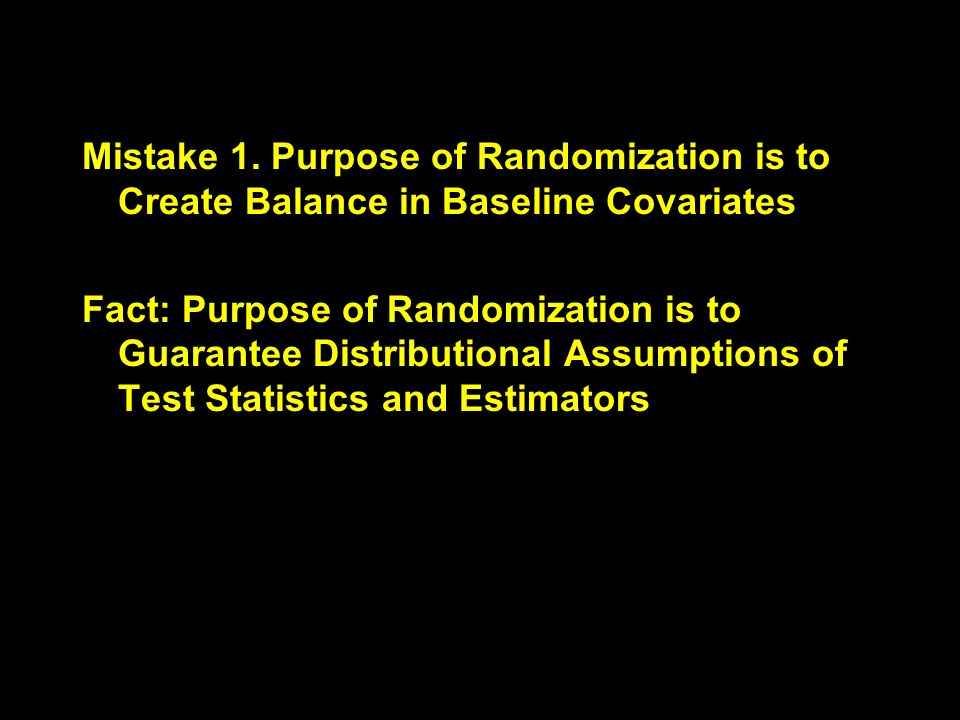 Mistake 1. Purpose of Randomization is to Create Balance in Baseline Covariates

Fact: Purpose of Randomization is to Guarantee Distributional Assumptions of Test Statistics and Estimators